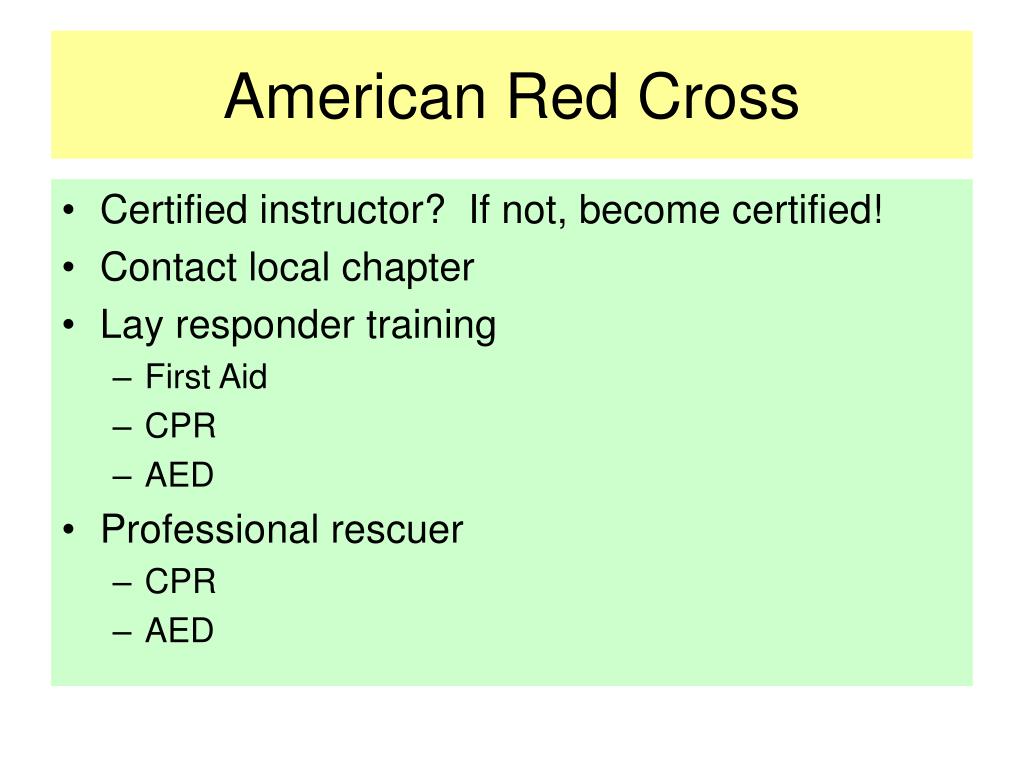 American Red Cross

• Certified instructor?  If not, become certified!
• Contact local chapter
• Lay responder training
  – First Aid
  – CPR
  – AED
• Professional rescuer
  – CPR
  – AED